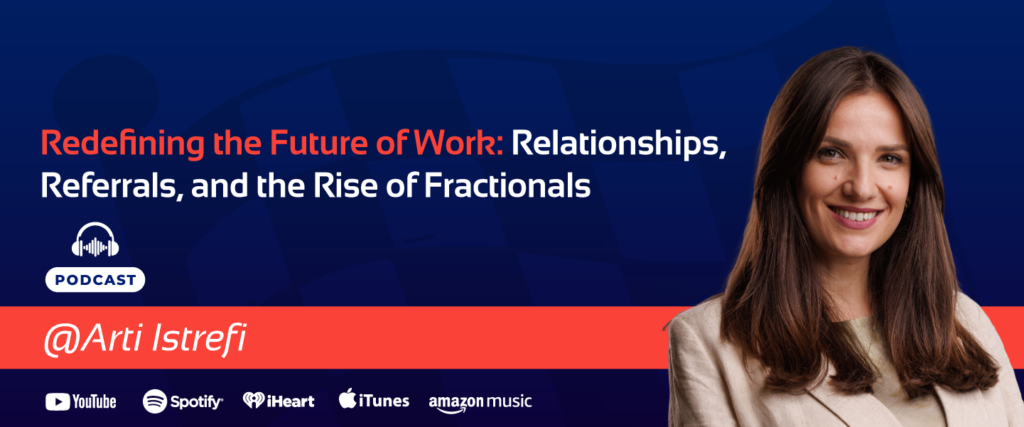 Redefining the Future of Work: Relationships, Referrals, and the Rise of Fractionals

PODCAST

@Arti Istrefi

YouTube Spotify iHeart iTunes amazon music